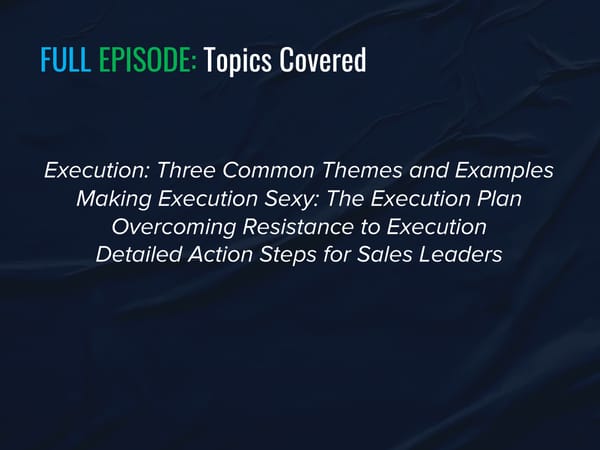 FULL EPISODE: Topics Covered

Execution: Three Common Themes and Examples
Making Execution Sexy: The Execution Plan
Overcoming Resistance to Execution
Detailed Action Steps for Sales Leaders